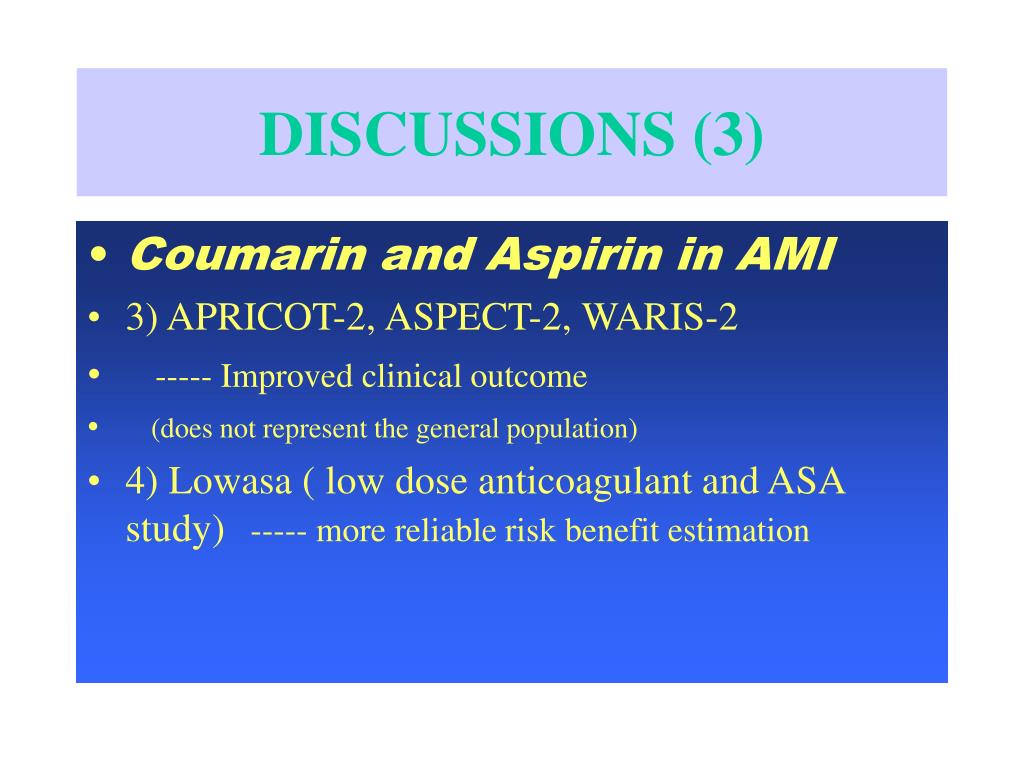 DISCUSSIONS (3)

• Coumarin and Aspirin in AMI
• 3) APRICOT-2, ASPECT-2, WARIS-2
• ----- Improved clinical outcome
• (does not represent the general population)
• 4) Lowasa ( low dose anticoagulant and ASA study) ----- more reliable risk benefit estimation